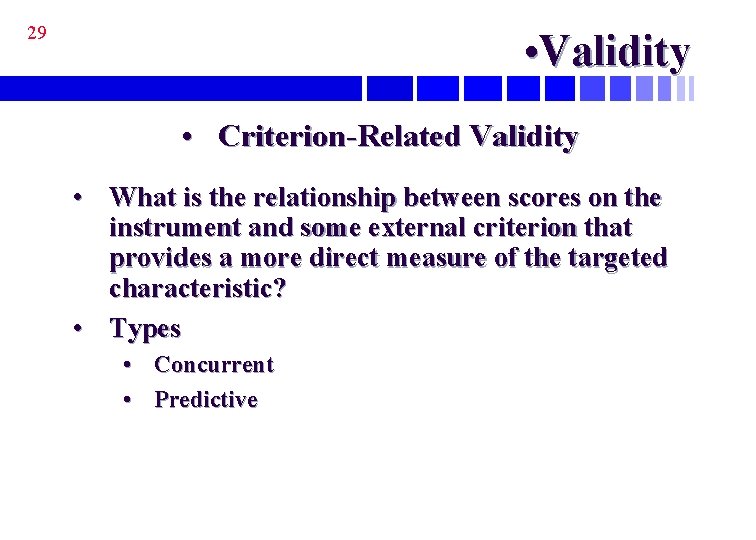 29

•Validity

• Criterion-Related Validity

• What is the relationship between scores on the instrument and some external criterion that provides a more direct measure of the targeted characteristic?

• Types
  • Concurrent
  • Predictive